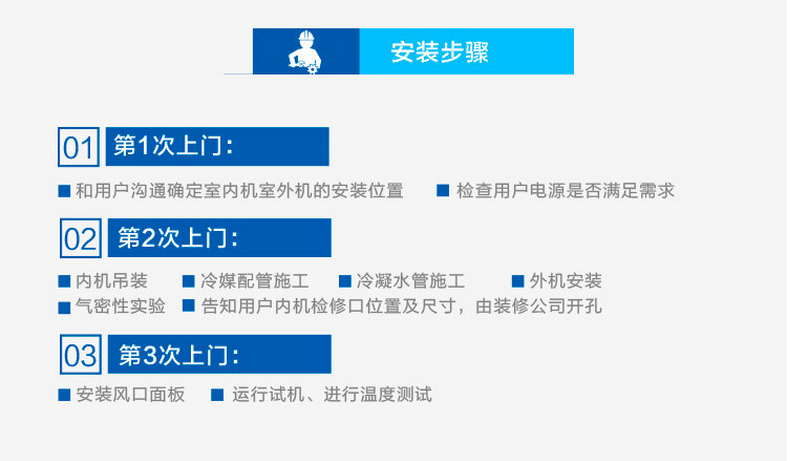 安装步骤

01 第1次上门：

■ 和用户沟通确定室内机室外机的安装位置 ■ 检查用户电源是否满足需求

02 第2次上门：

■ 内机吊装 ■ 冷媒配管施工 ■ 冷凝水管施工 ■ 外机安装
■ 气密性实验 ■ 告知用户内机检修口位置及尺寸，由装修公司开孔

03 第3次上门：

■ 安装风口面板 ■ 运行试机、进行温度测试